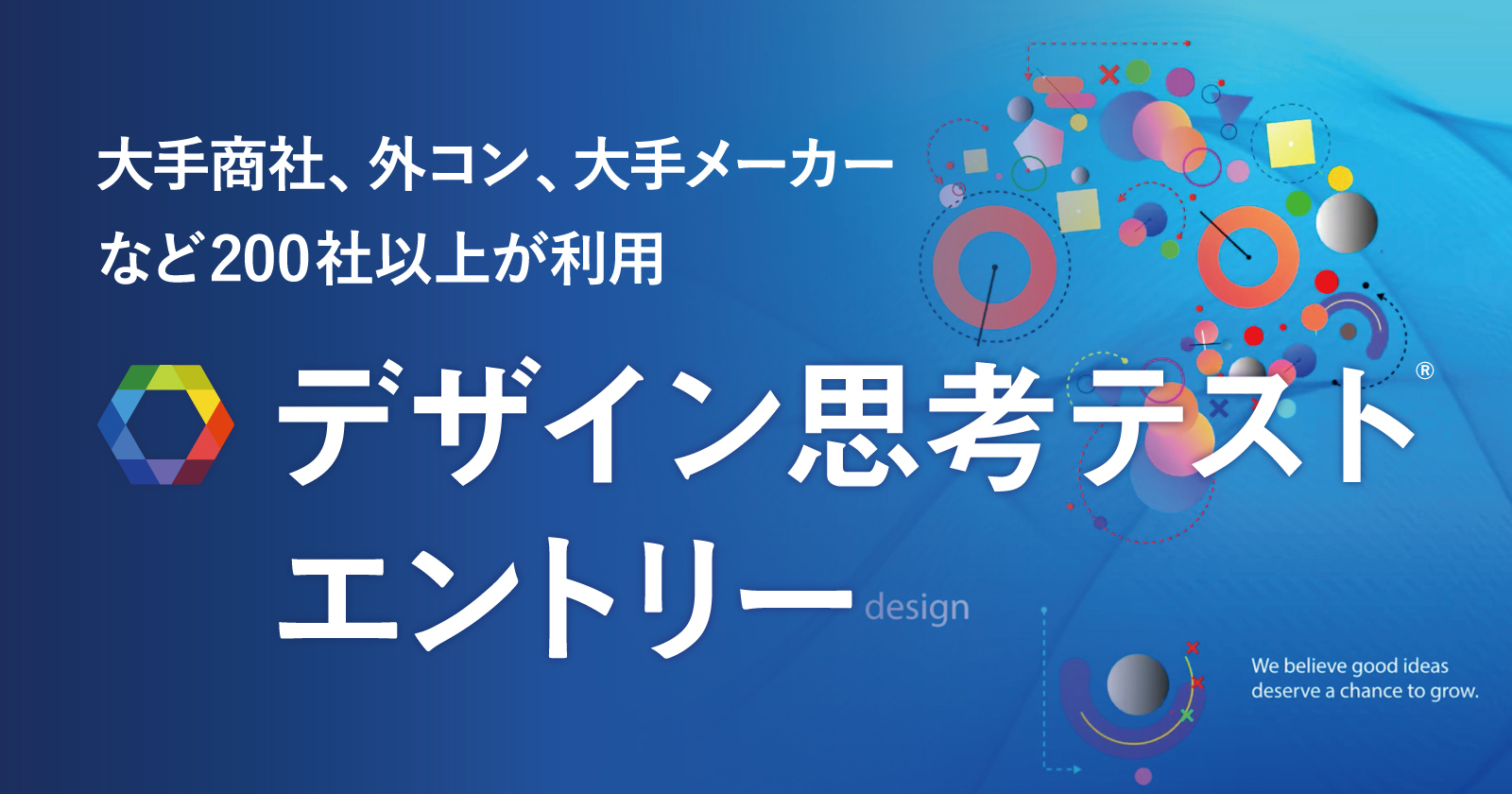 大手商社、外コン、大手メーカー
など200社以上が利用

デザイン思考テスト®
エントリー

design

We believe good ideas deserve a chance to grow.